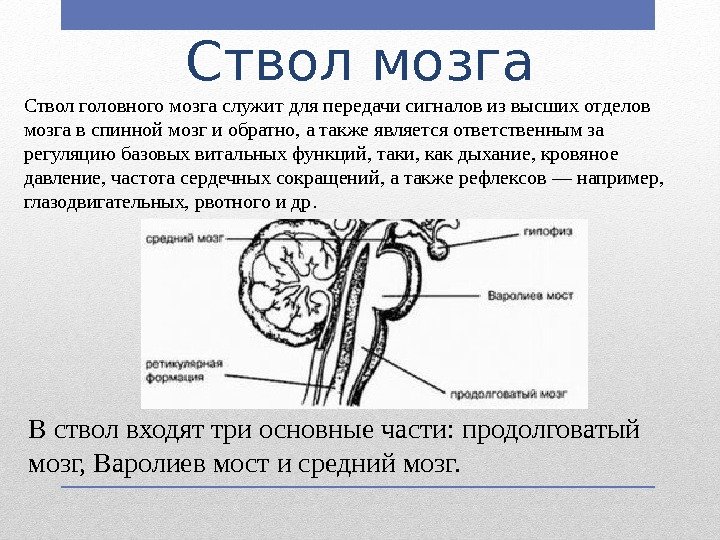 Ствол мозга

Ствол головного мозга служит для передачи сигналов из высших отделов мозга в спинной мозг и обратно, а также является ответственным за регуляцию базовых витальных функций, таки, как дыхание, кровяное давление, частота сердечных сокращений, а также рефлексов — например, глазодвигательных, рвотного и др.

средний мозг
гипофиз
Варолиев мост
ретикулярная формация
продолговатый мозг

В ствол входят три основные части: продолговатый мозг, Варолиев мост и средний мозг.